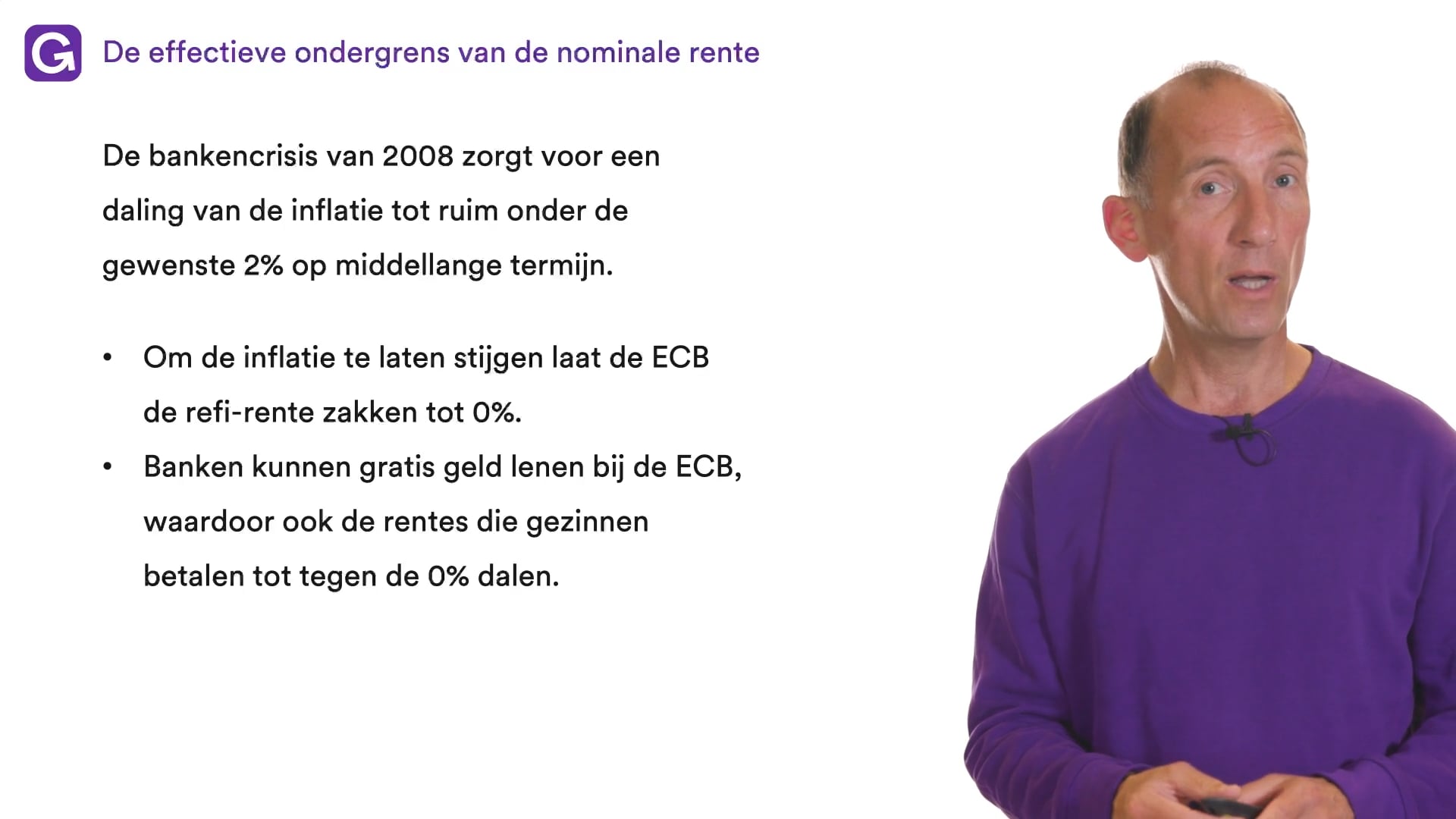 G

De effectieve ondergrens van de nominale rente

De bankencrisis van 2008 zorgt voor een daling van de inflatie tot ruim onder de gewenste 2% op middellange termijn.

• Om de inflatie te laten stijgen laat de ECB de refi-rente zakken tot 0%.
• Banken kunnen gratis geld lenen bij de ECB, waardoor ook de rentes die gezinnen betalen tot tegen de 0% dalen.